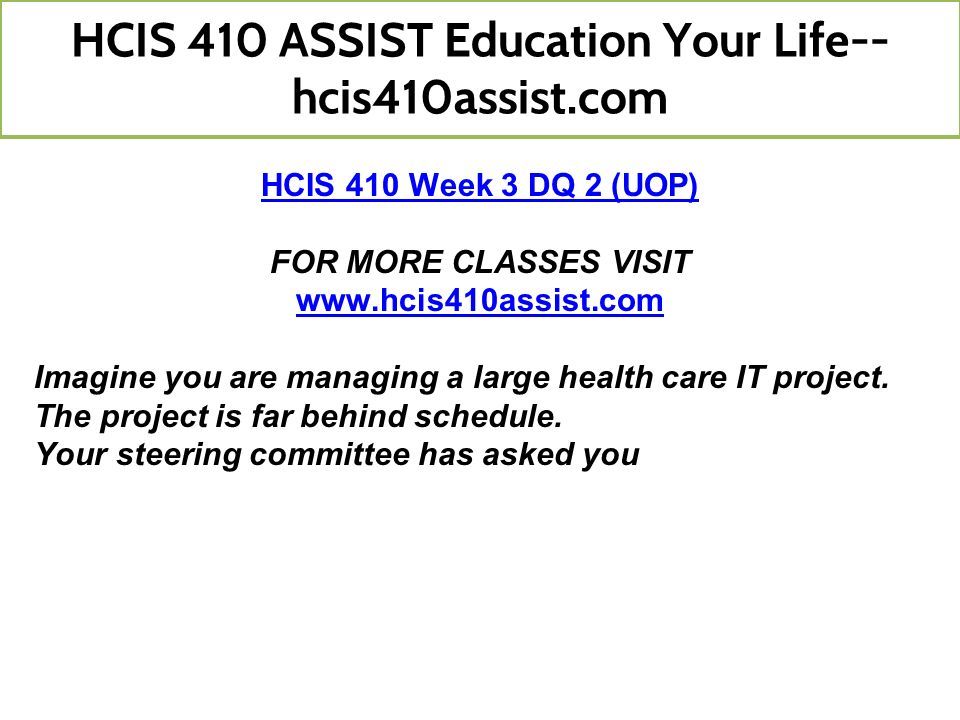 HCIS 410 ASSIST Education Your Life--hcis410assist.com

HCIS 410 Week 3 DQ 2 (UOP)

FOR MORE CLASSES VISIT
www.hcis410assist.com

Imagine you are managing a large health care IT project. The project is far behind schedule. Your steering committee has asked you